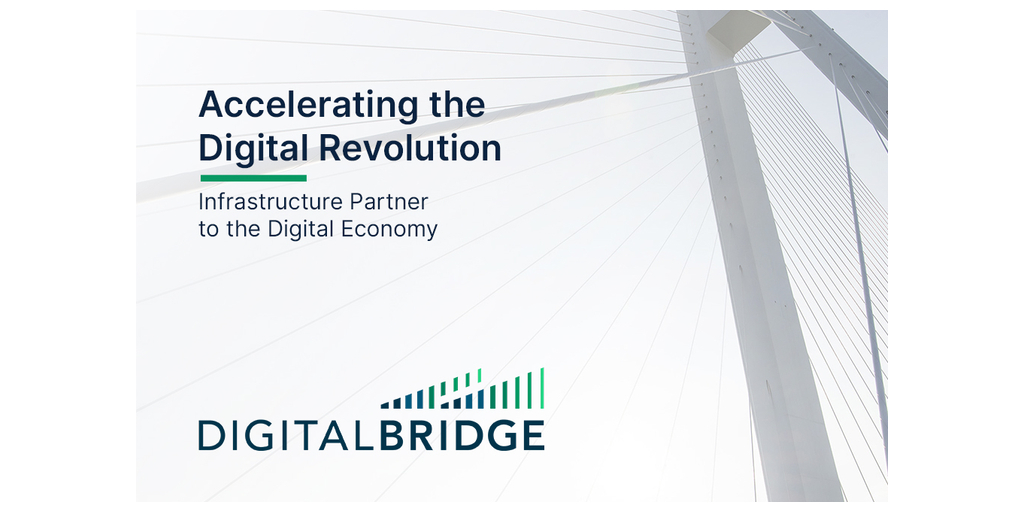 Accelerating the Digital Revolution

Infrastructure Partner to the Digital Economy

DIGITALBRIDGE